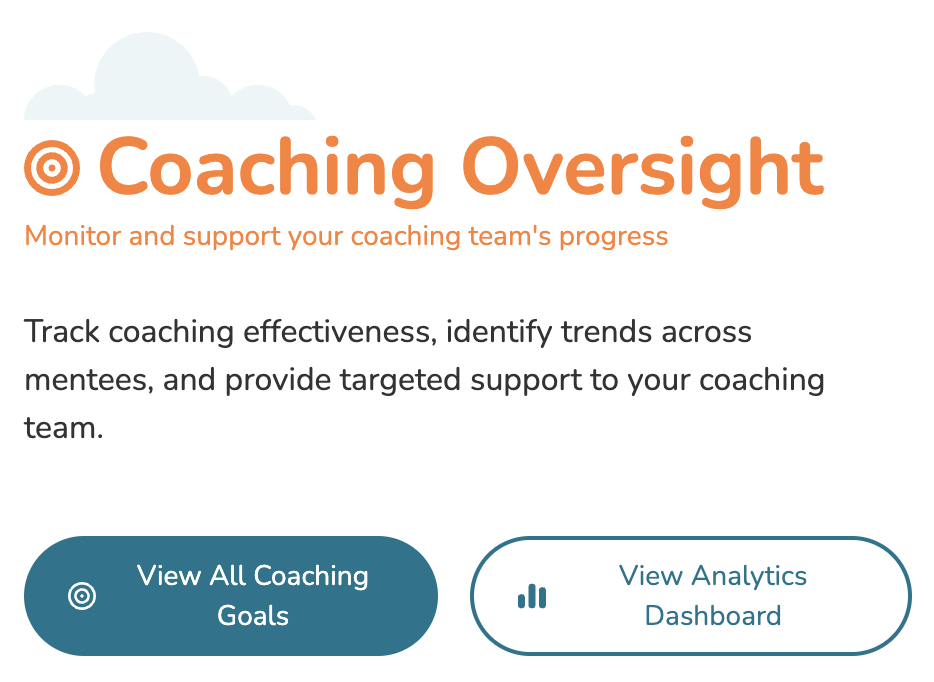 Coaching Oversight

Monitor and support your coaching team's progress

Track coaching effectiveness, identify trends across mentees, and provide targeted support to your coaching team.

View All Coaching Goals

View Analytics Dashboard